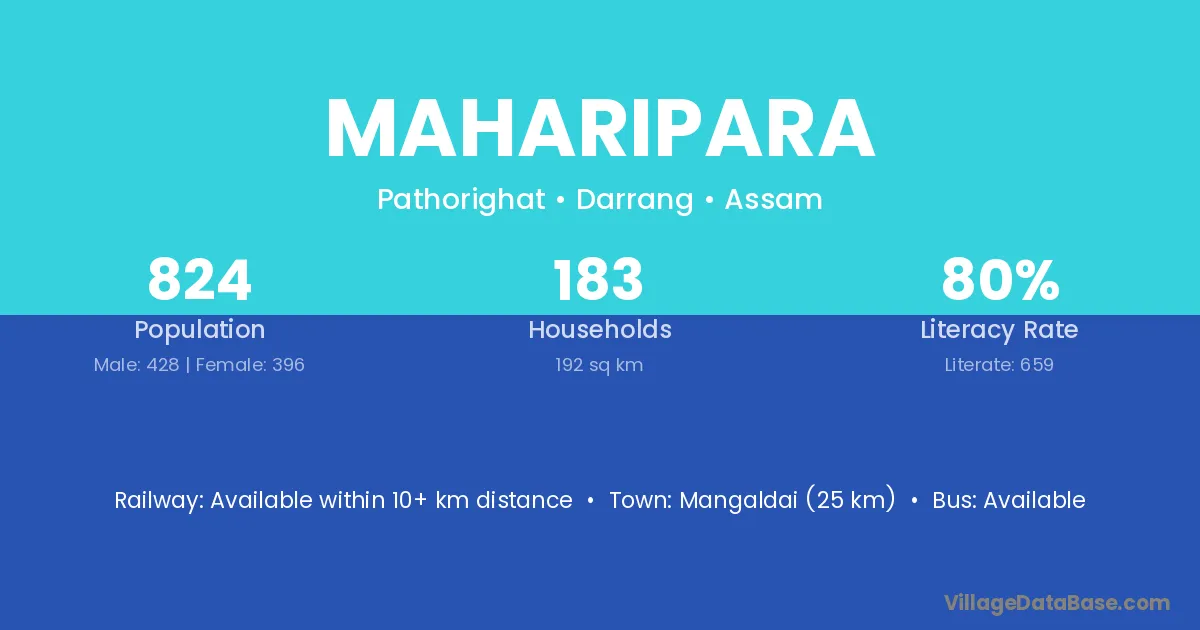 MAHARIPARA

Pathorighat • Darrang • Assam

824
Population
Male: 428 | Female: 396

183
Households
192 sq km

80%
Literacy Rate
Literate: 659

Railway: Available within 10+ km distance • Town: Mangaldai (25 km) • Bus: Available

VillageDataBase.com